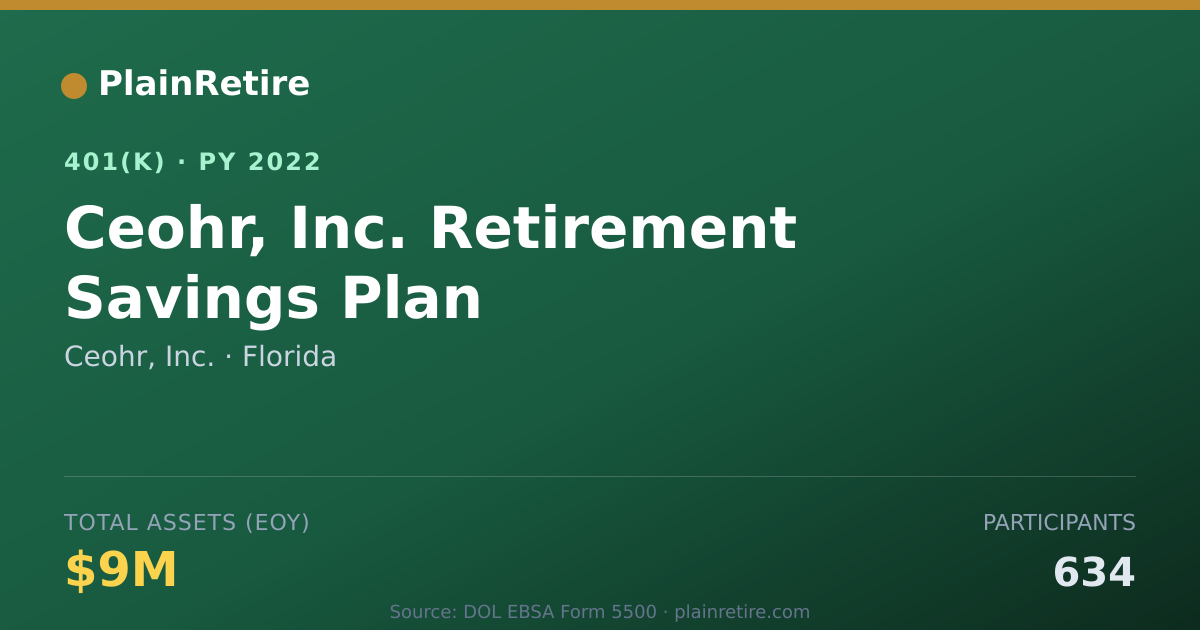 PlainRetire

401(K) · PY 2022

Ceohr, Inc. Retirement Savings Plan

Ceohr, Inc. · Florida

TOTAL ASSETS (EOY)

$9M

PARTICIPANTS

634

Source: DOL EBSA Form 5500 · plainretire.com